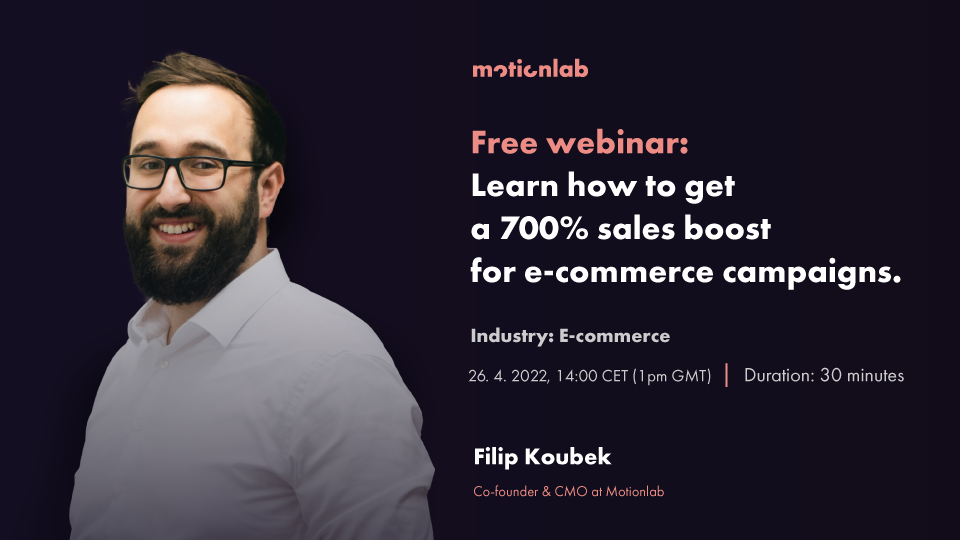 motionlab

Free webinar:
Learn how to get a 700% sales boost for e-commerce campaigns.

Industry: E-commerce

26. 4. 2022, 14:00 CET (1pm GMT) | Duration: 30 minutes

Filip Koubek

Co-founder & CMO at Motionlab